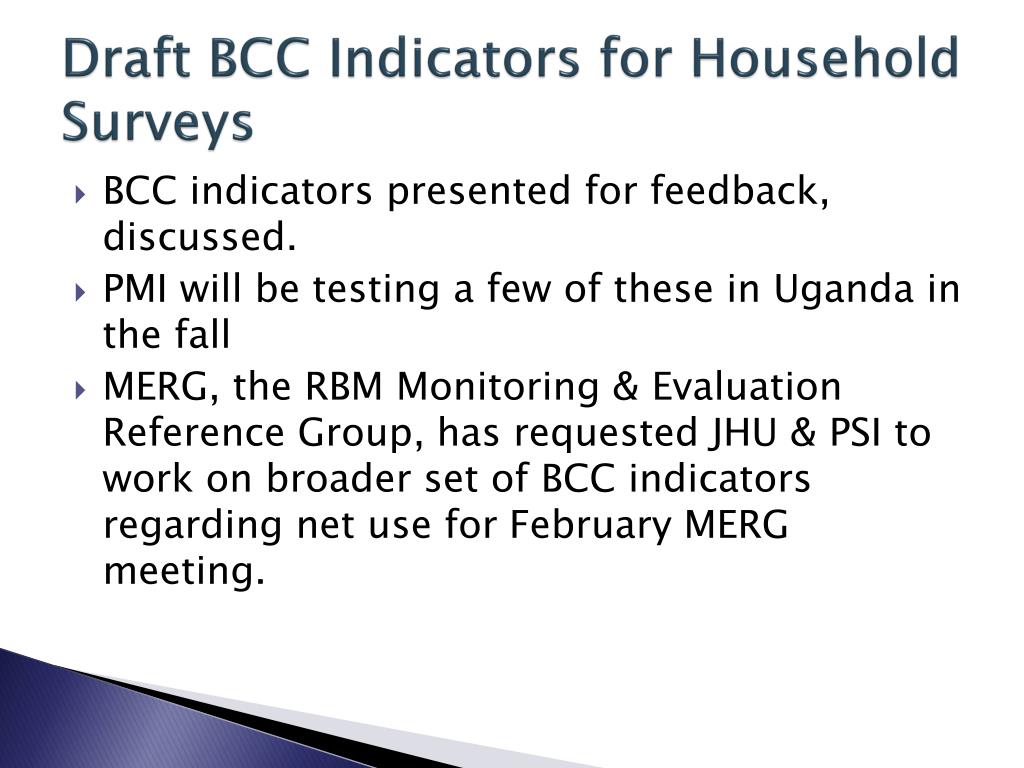 Draft BCC Indicators for Household Surveys

BCC indicators presented for feedback, discussed.

PMI will be testing a few of these in Uganda in the fall

MERG, the RBM Monitoring & Evaluation Reference Group, has requested JHU & PSI to work on broader set of BCC indicators regarding net use for February MERG meeting.